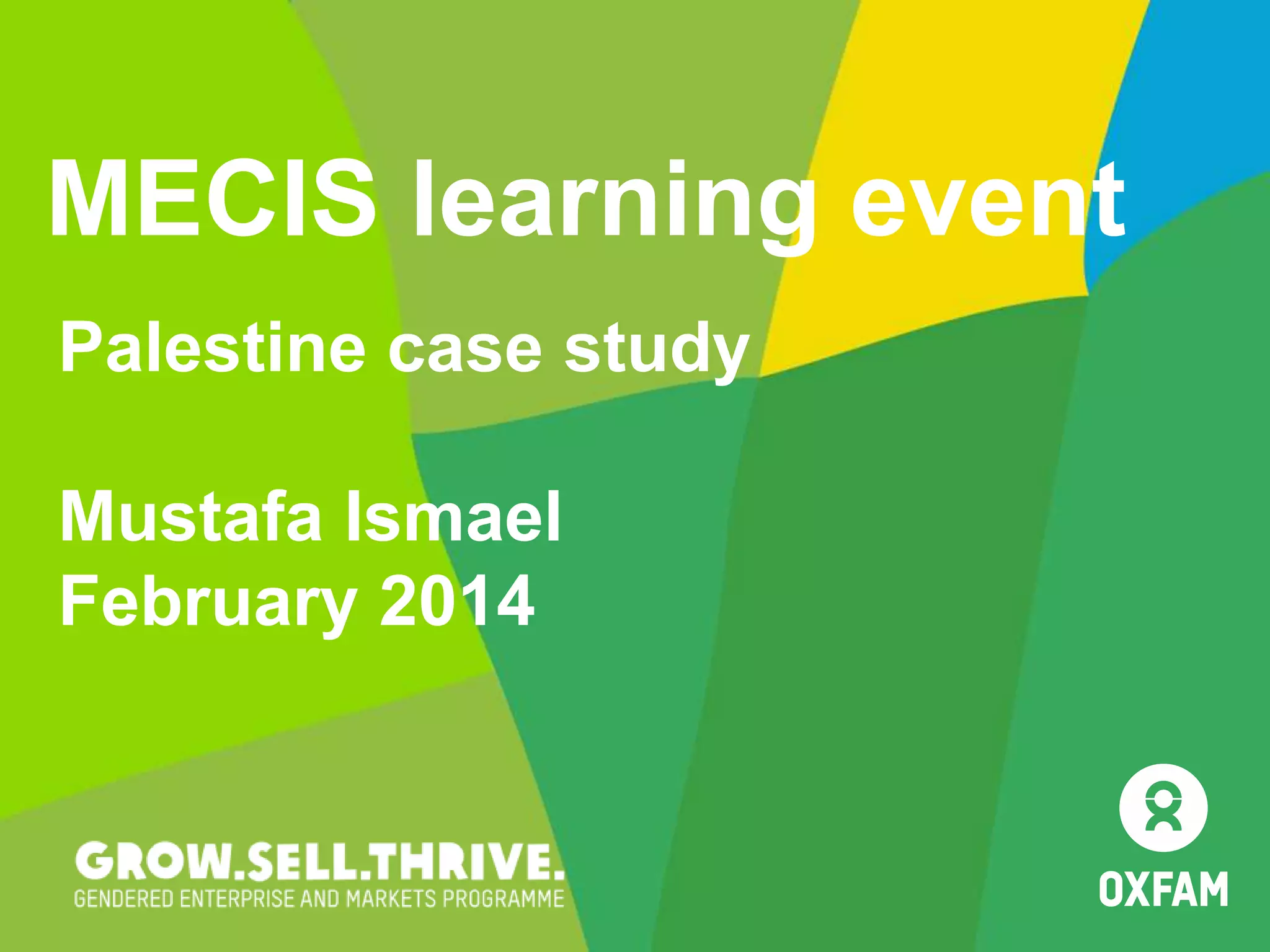 MECIS learning event

Palestine case study

Mustafa Ismael
February 2014

GROW.SELL.THRIVE.
GENDERED ENTERPRISE AND MARKETS PROGRAMME

OXFAM